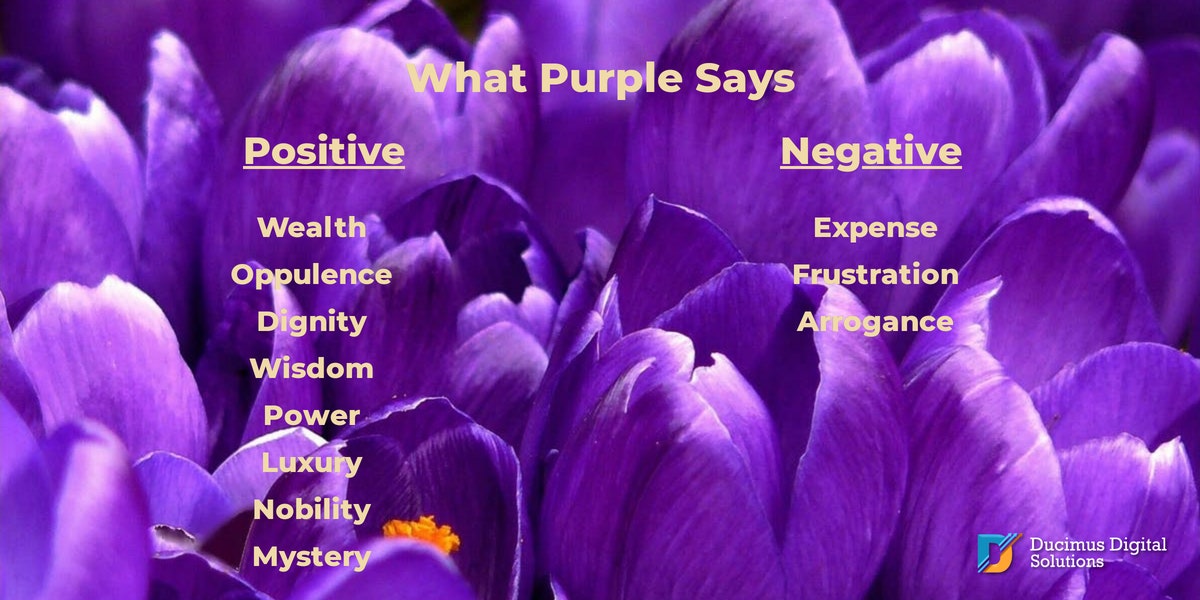 What Purple Says

Positive

Wealth
Oppulence
Dignity
Wisdom
Power
Luxury
Nobility
Mystery

Negative

Expense
Frustration
Arrogance

Ducimus Digital Solutions